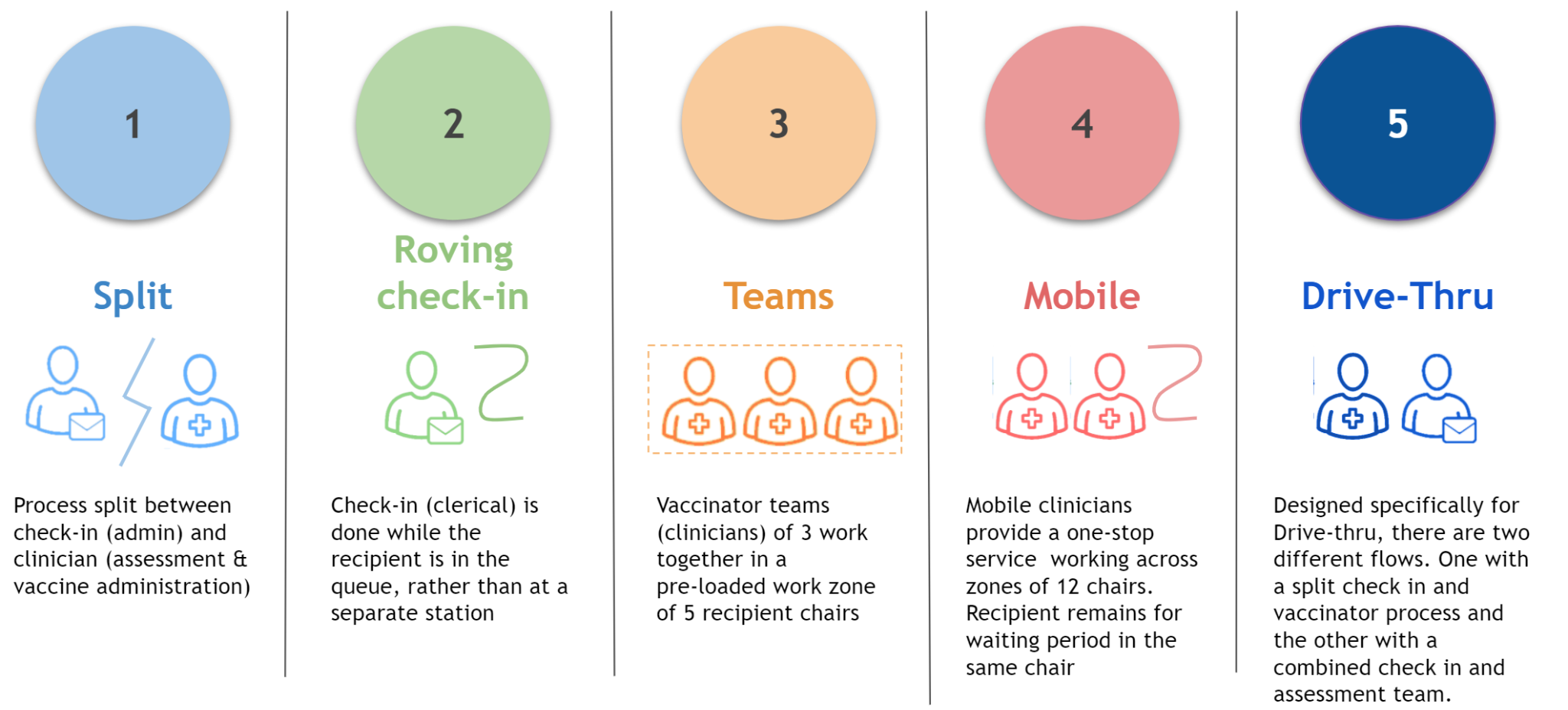 1

Split

Process split between check-in (admin) and clinician (assessment & vaccine administration)

2

Roving check-in

Check-in (clerical) is done while the recipient is in the queue, rather than at a separate station

3

Teams

Vaccinator teams (clinicians) of 3 work together in a pre-loaded work zone of 5 recipient chairs

4

Mobile

Mobile clinicians provide a one-stop service working across zones of 12 chairs. Recipient remains for waiting period in the same chair

5

Drive-Thru

Designed specifically for Drive-thru, there are two different flows. One with a split check in and vaccinator process and the other with a combined check in and assessment team.